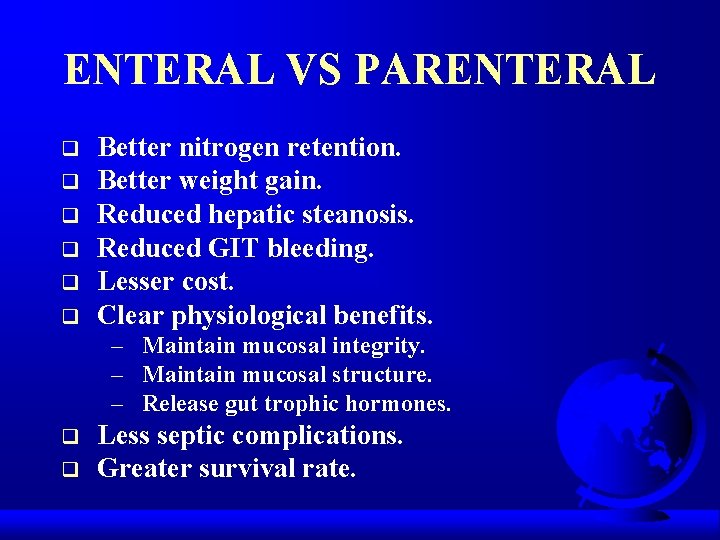 ENTERAL VS PARENTERAL

❑ Better nitrogen retention.
❑ Better weight gain.
❑ Reduced hepatic steanosis.
❑ Reduced GIT bleeding.
❑ Lesser cost.
❑ Clear physiological benefits.
– Maintain mucosal integrity.
– Maintain mucosal structure.
– Release gut trophic hormones.
❑ Less septic complications.
❑ Greater survival rate.